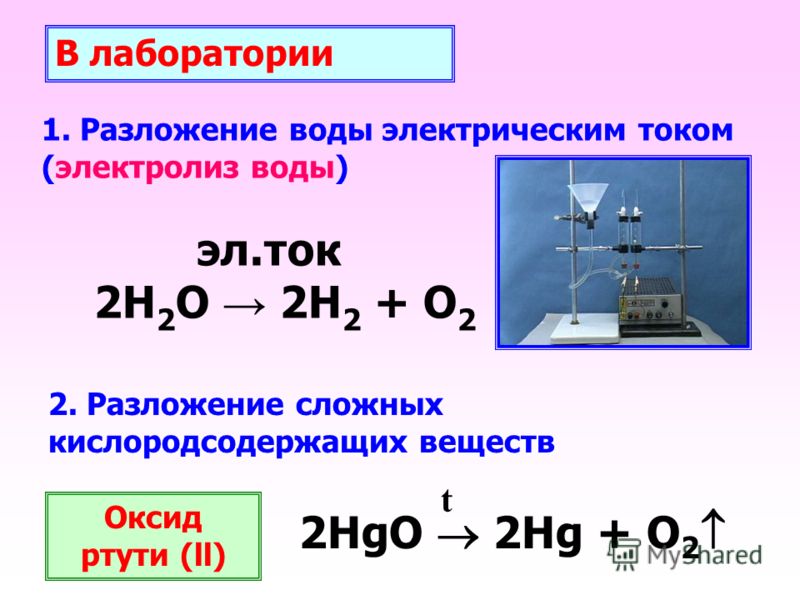 В лаборатории

1. Разложение воды электрическим током (электролиз воды)

эл.ток
$2H_2O \rightarrow 2H_2 + O_2$

2. Разложение сложных кислородсодержащих веществ

Оксид ртути (II)

$2HgO \xrightarrow{t} 2Hg + O_2\uparrow$

MyShared